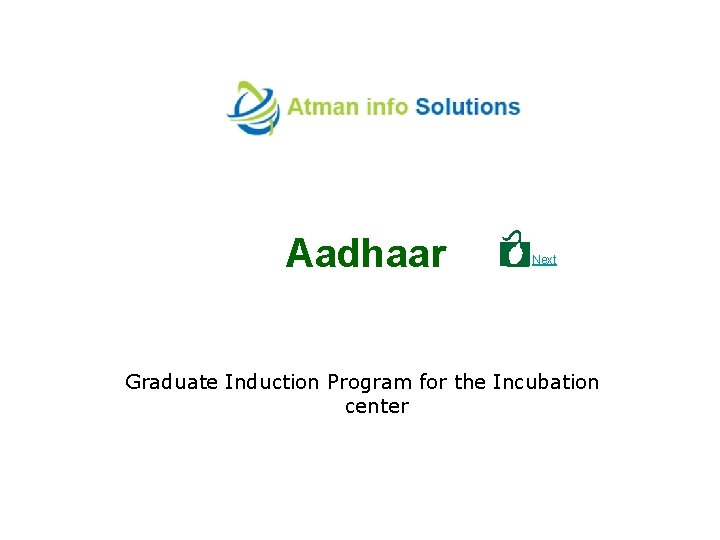 Atman info Solutions

Aadhaar

Next

Graduate Induction Program for the Incubation center